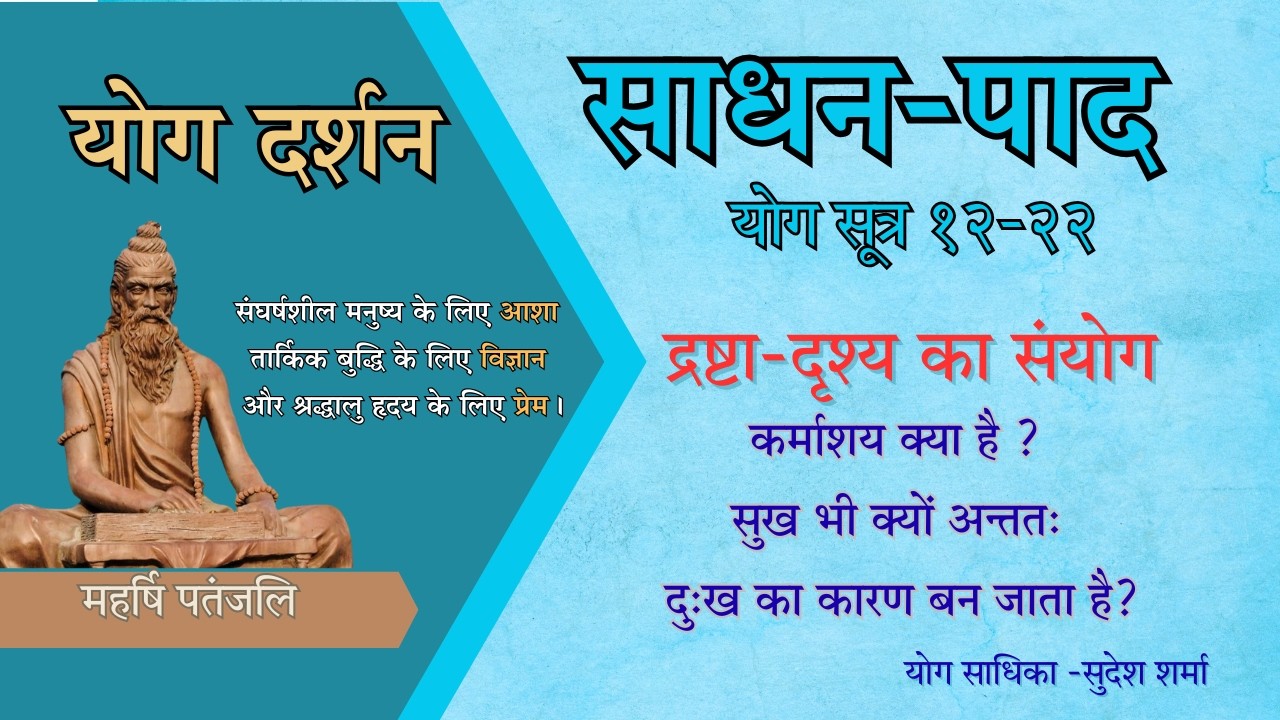 योग दर्शन

संघर्षशील मनुष्य के लिए आशा
तार्किक बुद्धि के लिए विज्ञान
और श्रद्धालु हृदय के लिए प्रेम।

महर्षि पतंजलि

साधन-पाद

योग सूत्र १२-२२

द्रष्टा-दृश्य का संयोग

कर्माशय क्या है ?

सुख भी क्यों अन्ततः
दुःख का कारण बन जाता है?

योग साधिका -सुदेश शर्मा